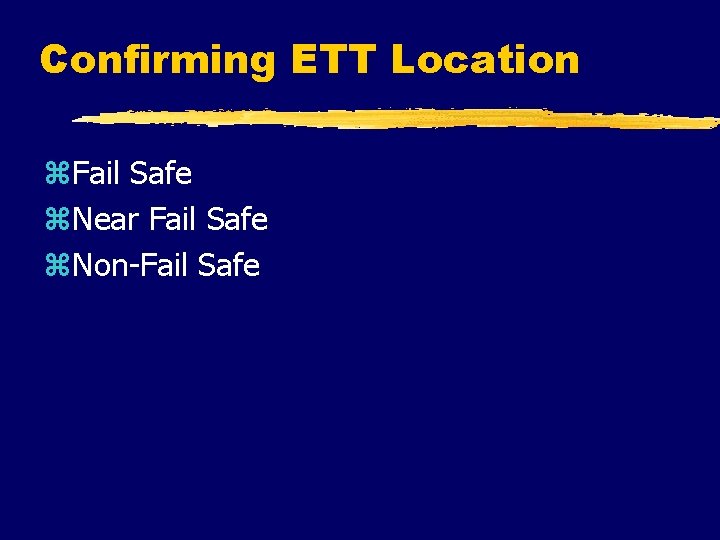 Confirming ETT Location

⌘Fail Safe
⌘Near Fail Safe
⌘Non-Fail Safe